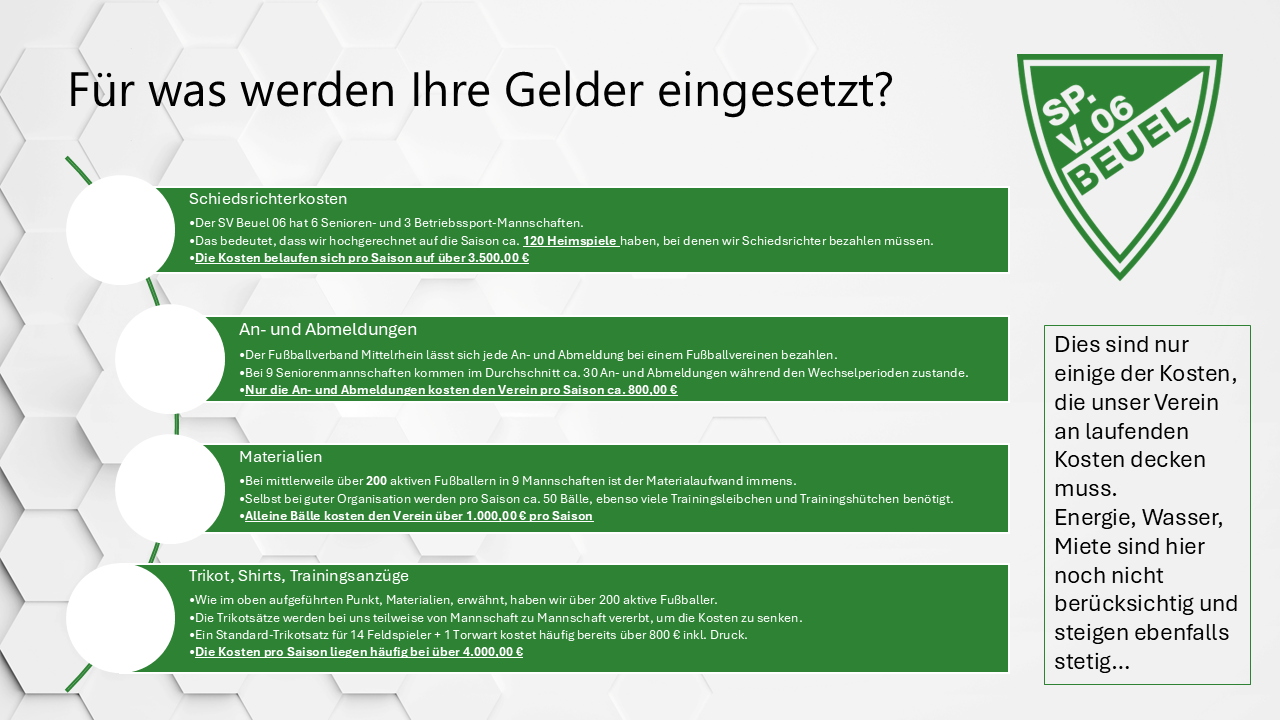 Für was werden Ihre Gelder eingesetzt?

SP. V. 06 BEUEL

Schiedsrichterkosten
•Der SV Beuel 06 hat 6 Senioren- und 3 Betriebssport-Mannschaften.
•Das bedeutet, dass wir hochgerechnet auf die Saison ca. 120 Heimspiele haben, bei denen wir Schiedsrichter bezahlen müssen.
•Die Kosten belaufen sich pro Saison auf über 3.500,00 €

An- und Abmeldungen
•Der Fußballverband Mittelrhein lässt sich jede An- und Abmeldung bei einem Fußballvereinen bezahlen.
•Bei 9 Seniorenmannschaften kommen im Durchschnitt ca. 30 An- und Abmeldungen während den Wechselperioden zustande.
•Nur die An- und Abmeldungen kosten den Verein pro Saison ca. 800,00 €

Materialien
•Bei mittlerweile über 200 aktiven Fußballern in 9 Mannschaften ist der Materialaufwand immens.
•Selbst bei guter Organisation werden pro Saison ca. 50 Bälle, ebenso viele Trainingsleibchen und Trainingshütchen benötigt.
•Alleine Bälle kosten den Verein über 1.000,00 € pro Saison

Trikot, Shirts, Trainingsanzüge
•Wie im oben aufgeführten Punkt, Materialien, erwähnt, haben wir über 200 aktive Fußballer.
•Die Trikotsätze werden bei uns teilweise von Mannschaft zu Mannschaft vererbt, um die Kosten zu senken.
•Ein Standard-Trikotsatz für 14 Feldspieler + 1 Torwart kostet häufig bereits über 800 € inkl. Druck.
•Die Kosten pro Saison liegen häufig bei über 4.000,00 €

Dies sind nur einige der Kosten, die unser Verein an laufenden Kosten decken muss.
Energie, Wasser, Miete sind hier noch nicht berücksichtig und steigen ebenfalls stetig…